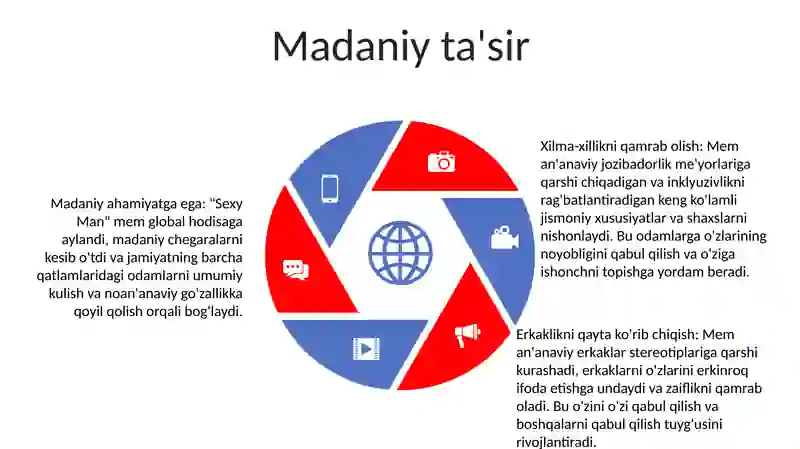 Madaniy ta'sir

Madaniy ahamiyatga ega: "Sexy Man" mem global hodisaga aylandi, madaniy chegaralarni kesib o'tdi va jamiyatning barcha qatlamlaridagi odamlarni umumiy kulish va noan'anaviy go'zallikka qoyil qolish orqali bog'laydi.

Xilma-xillikni qamrab olish: Mem an'anaviy jozibadorlik me'yorlariga qarshi chiqadigan va inklyuzivlikni rag'batlantiradigan keng ko'lamli jismoniy xususiyatlar va shaxslarni nishonlaydi. Bu odamlarga o'zlarining noyobligini qabul qilish va o'ziga ishonchni topishga yordam beradi.

Erkaklikni qayta ko'rib chiqish: Mem an'anaviy erkaklar stereotiplariga qarshi kurashadi, erkaklarni o'zlarini erkinroq ifoda etishga undaydi va zaiflikni qamrab oladi. Bu o'zini o'zi qabul qilish va boshqalarni qabul qilish tuyg'usini rivojlantiradi.